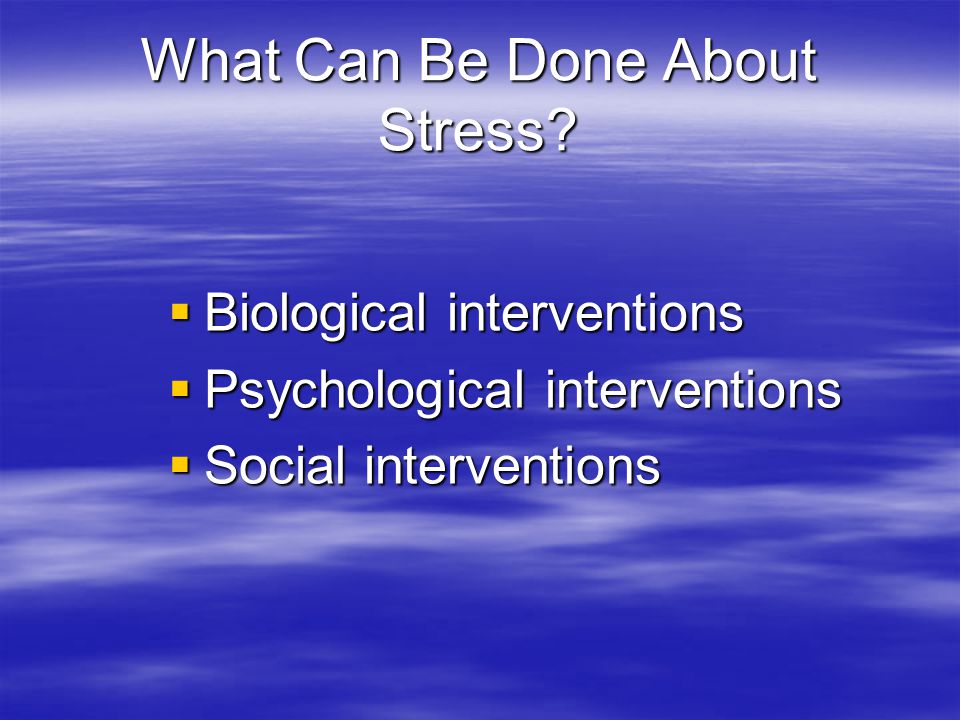 What Can Be Done About Stress?

- Biological interventions
- Psychological interventions
- Social interventions